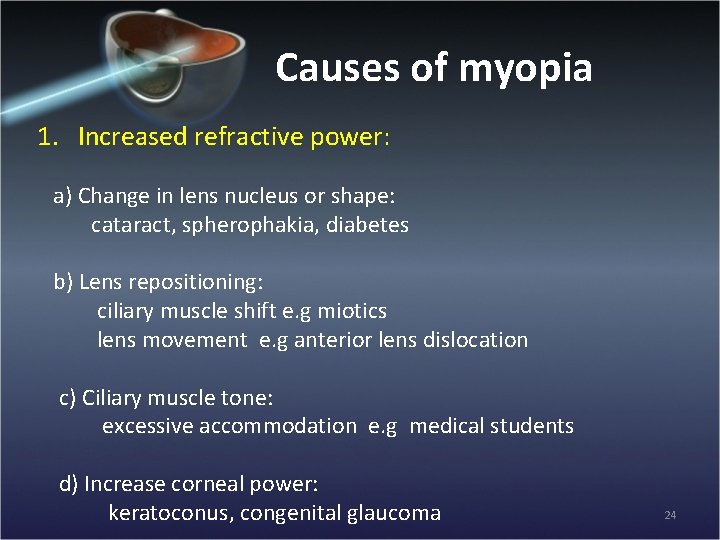 Causes of myopia

1. Increased refractive power:

a) Change in lens nucleus or shape:
cataract, spherophakia, diabetes

b) Lens repositioning:
ciliary muscle shift e.g miotics
lens movement e.g anterior lens dislocation

c) Ciliary muscle tone:
excessive accommodation e.g medical students

d) Increase corneal power:
keratoconus, congenital glaucoma

24